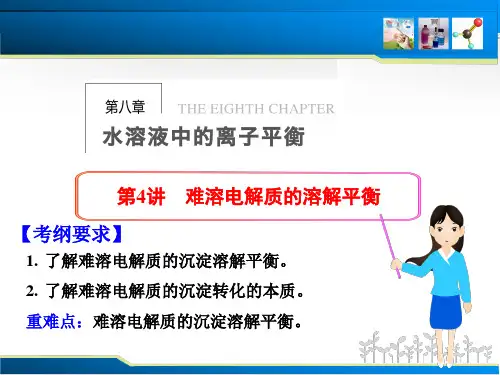 第八章

THE EIGHTH CHAPTER

水溶液中的离子平衡

第4讲　难溶电解质的溶解平衡

【考纲要求】

1. 了解难溶电解质的沉淀溶解平衡。

2. 了解难溶电解质的沉淀转化的本质。

重难点：难溶电解质的沉淀溶解平衡。